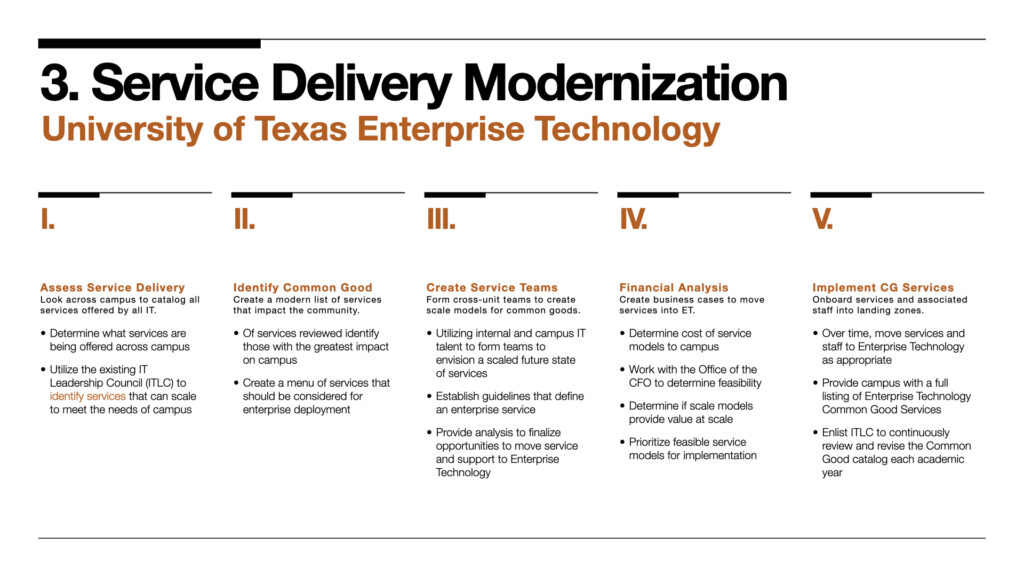 3. Service Delivery Modernization
University of Texas Enterprise Technology

I.

Assess Service Delivery
Look across campus to catalog all services offered by all IT.

• Determine what services are being offered across campus
• Utilize the existing IT Leadership Council (ITLC) to identify services that can scale to meet the needs of campus

II.

Identify Common Good
Create a modern list of services that impact the community.

• Of services reviewed identify those with the greatest impact on campus
• Create a menu of services that should be considered for enterprise deployment

III.

Create Service Teams
Form cross-unit teams to create scale models for common goods.

• Utilizing internal and campus IT talent to form teams to envision a scaled future state of services
• Establish guidelines that define an enterprise service
• Provide analysis to finalize opportunities to move service and support to Enterprise Technology

IV.

Financial Analysis
Create business cases to move services into ET.

• Determine cost of service models to campus
• Work with the Office of the CFO to determine feasibility
• Determine if scale models provide value at scale
• Prioritize feasible service models for implementation

V.

Implement CG Services
Onboard services and associated staff into landing zones.

• Over time, move services and staff to Enterprise Technology as appropriate
• Provide campus with a full listing of Enterprise Technology Common Good Services
• Enlist ITLC to continuously review and revise the Common Good catalog each academic year